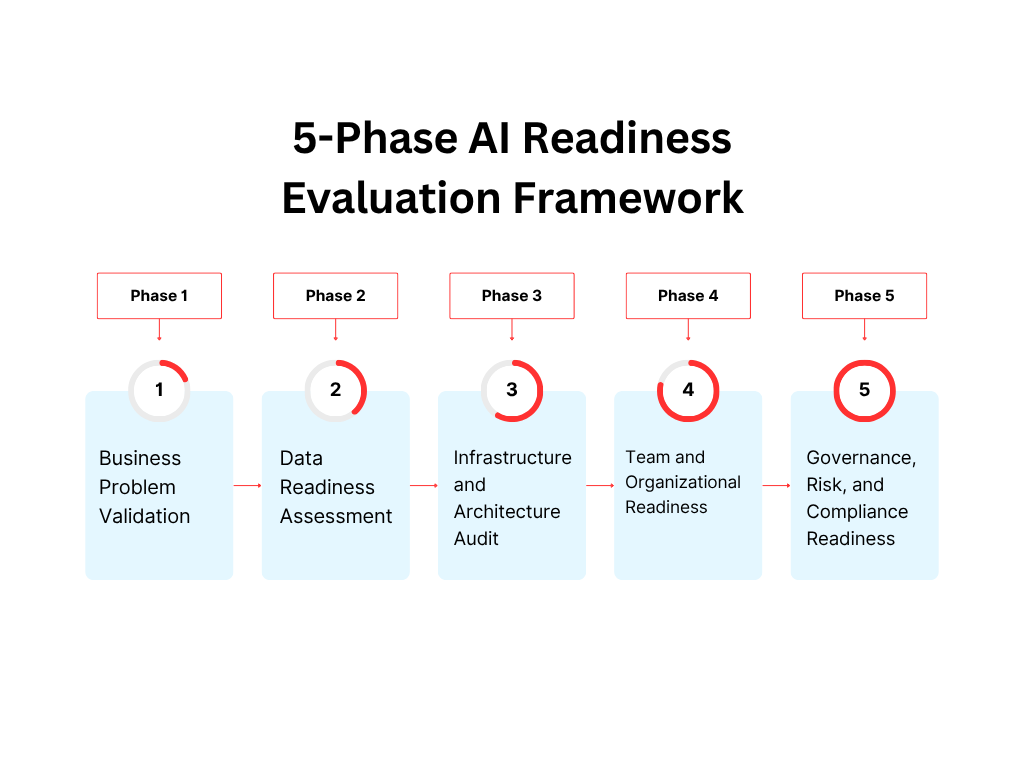 5-Phase AI Readiness Evaluation Framework

Phase 1

1

Business Problem Validation

Phase 2

2

Data Readiness Assessment

Phase 3

3

Infrastructure and Architecture Audit

Phase 4

4

Team and Organizational Readiness

Phase 5

5

Governance, Risk, and Compliance Readiness